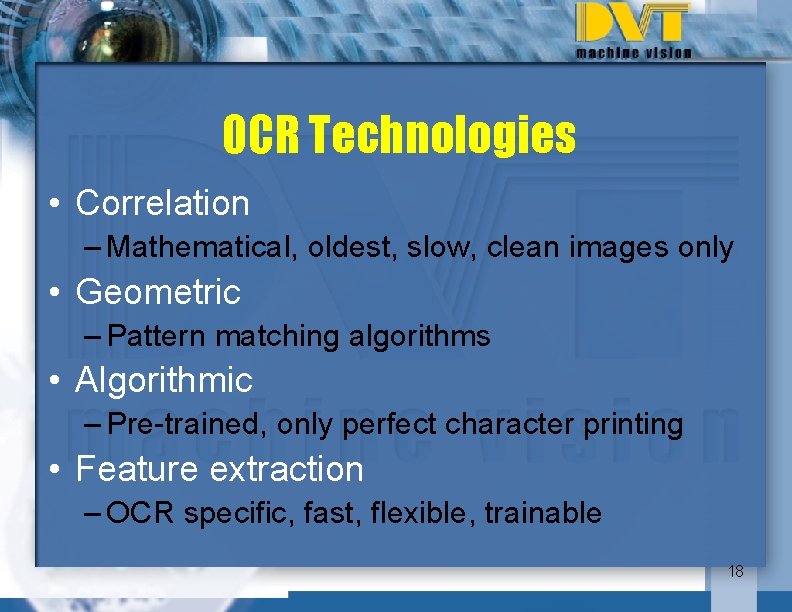 DVT
machine vision

OCR Technologies

• Correlation
– Mathematical, oldest, slow, clean images only
• Geometric
– Pattern matching algorithms
• Algorithmic
– Pre-trained, only perfect character printing
• Feature extraction
– OCR specific, fast, flexible, trainable

18